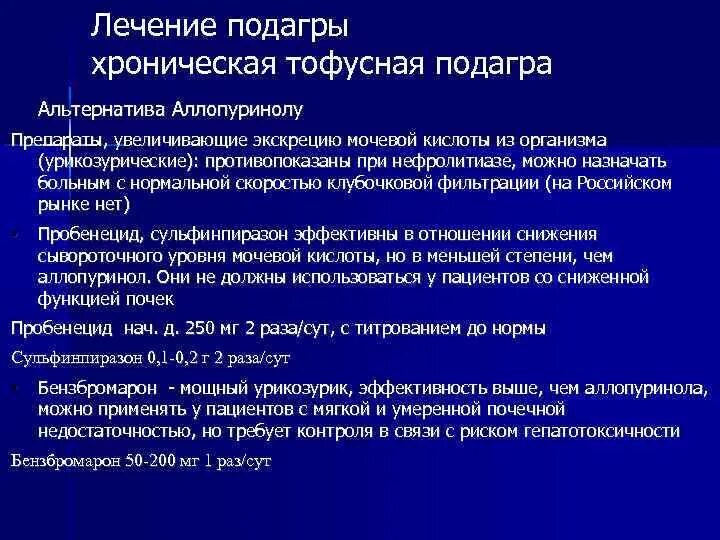 Лечение подагры
хроническая тофусная подагра

Альтернатива Аллопуринолу

Препараты, увеличивающие экскрецию мочевой кислоты из организма (урикозурические): противопоказаны при нефролитиазе, можно назначать больным с нормальной скоростью клубочковой фильтрации (на Российском рынке нет)

Пробенецид, сульфинпиразон эффективны в отношении снижения сывороточного уровня мочевой кислоты, но в меньшей степени, чем аллопуринол. Они не должны использоваться у пациентов со сниженной функцией почек

Пробенецид нач. д. 250 мг 2 раза/сут, с титрованием до нормы

Сульфинпиразон 0,1-0,2 г 2 раза/сут

Бензбромарон - мощный урикозурик, эффективность выше, чем аллопуринола, можно применять у пациентов с мягкой и умеренной почечной недостаточностью, но требует контроля в связи с риском гепатотоксичности

Бензбромарон 50-200 мг 1 раз/сут